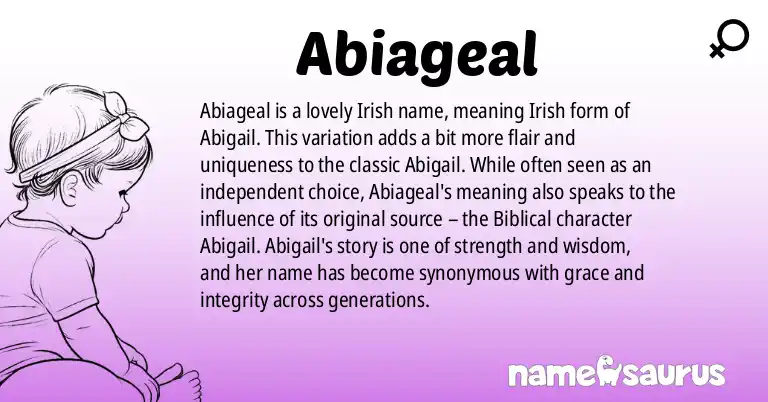 Abiageal

Abiageal is a lovely Irish name, meaning Irish form of Abigail. This variation adds a bit more flair and uniqueness to the classic Abigail. While often seen as an independent choice, Abiageal's meaning also speaks to the influence of its original source – the Biblical character Abigail. Abigail's story is one of strength and wisdom, and her name has become synonymous with grace and integrity across generations.

namesaurus